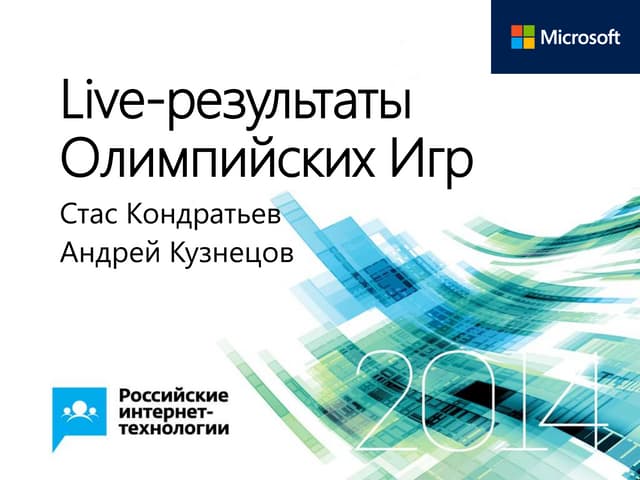 Microsoft

Live-результаты Олимпийских Игр

Стас Кондратьев
Андрей Кузнецов

Российские интернет-технологии

2014